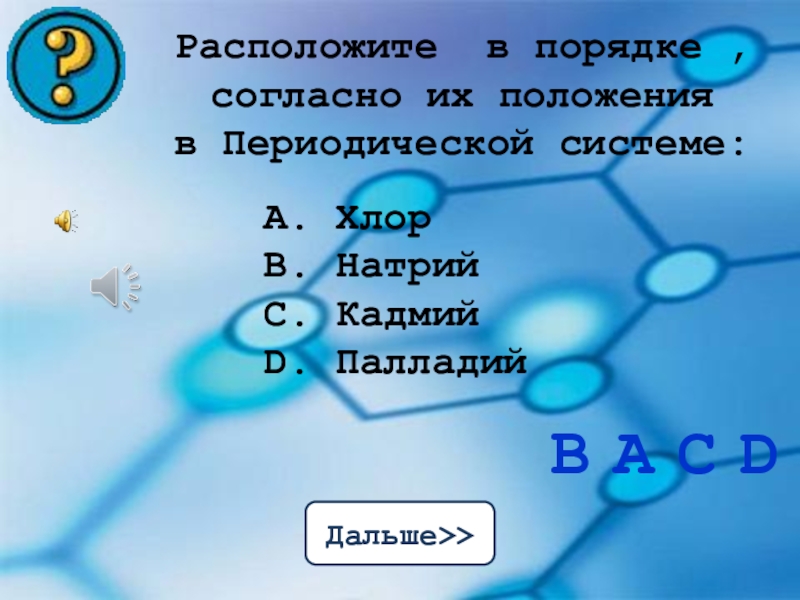 ?

Расположите в порядке , согласно их положения в Периодической системе:

A. Хлор
B. Натрий
C. Кадмий
D. Палладий

B A C D

Дальше>>